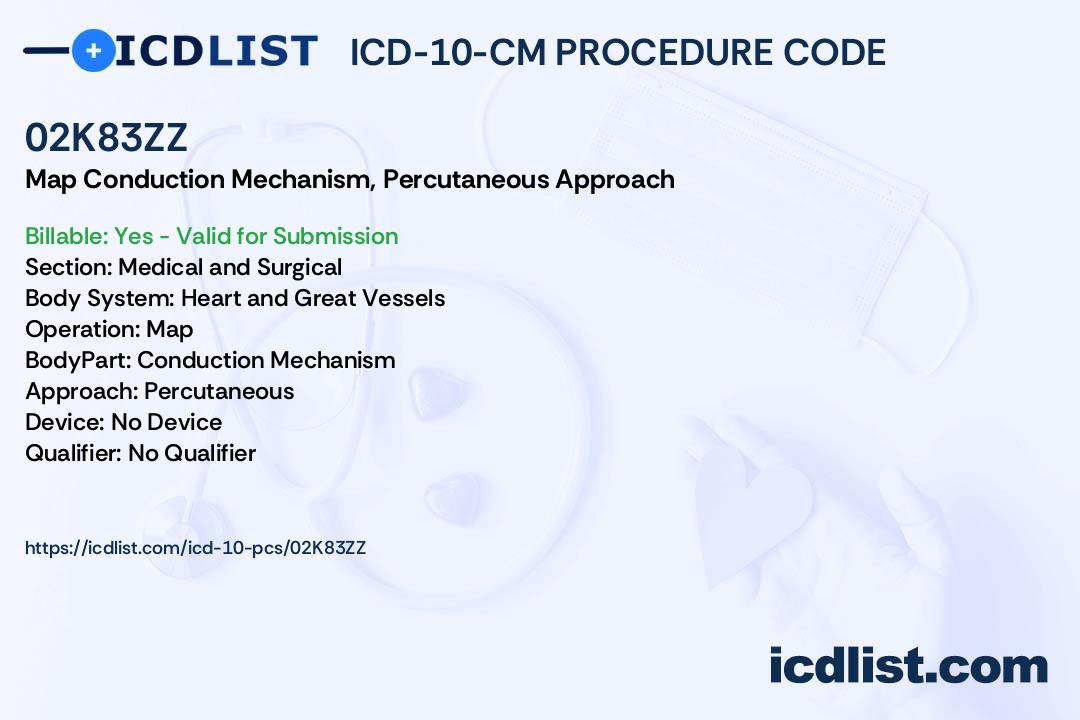 ICDLIST ICD-10-CM PROCEDURE CODE

02K83ZZ
Map Conduction Mechanism, Percutaneous Approach

Billable: Yes - Valid for Submission
Section: Medical and Surgical
Body System: Heart and Great Vessels
Operation: Map
BodyPart: Conduction Mechanism
Approach: Percutaneous
Device: No Device
Qualifier: No Qualifier

https://icdlist.com/icd-10-pcs/02K83ZZ

icdlist.com